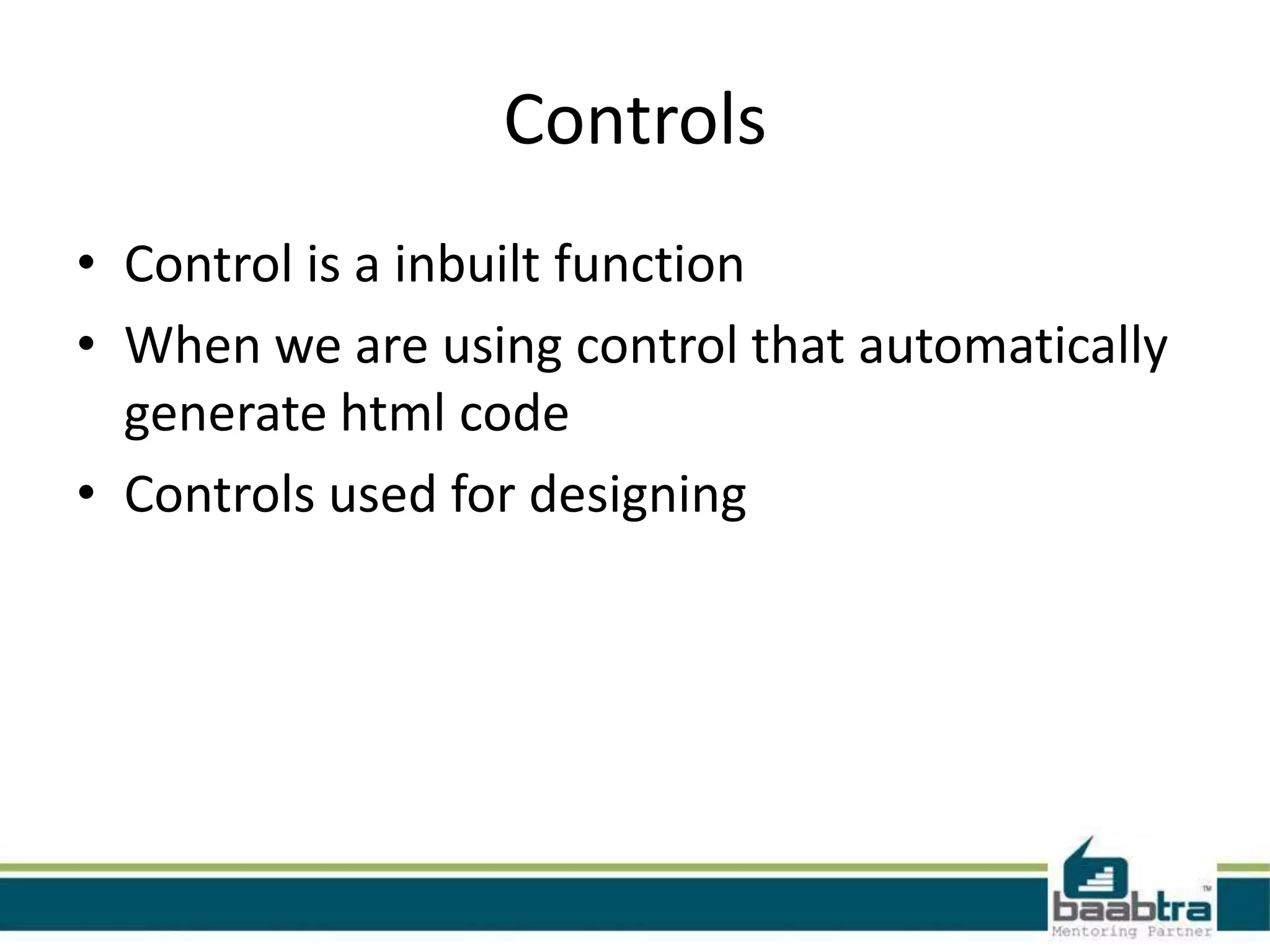 Controls

• Control is a inbuilt function
• When we are using control that automatically generate html code
• Controls used for designing

baabtra™
Mentoring Partner